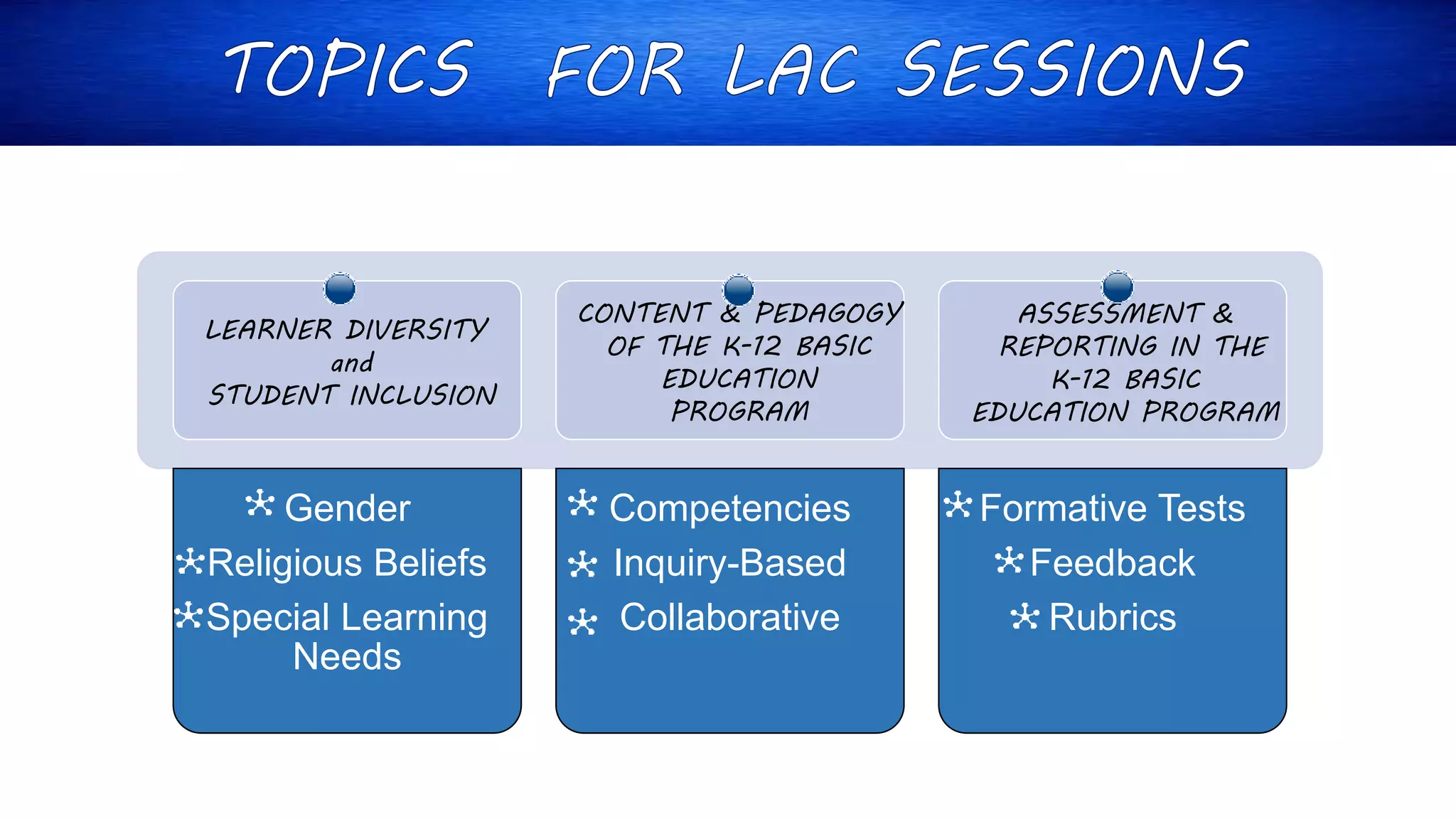 TOPICS FOR LAC SESSIONS

LEARNER DIVERSITY and STUDENT INCLUSION

Gender
Religious Beliefs
Special Learning Needs

CONTENT & PEDAGOGY OF THE K-12 BASIC EDUCATION PROGRAM

Competencies
Inquiry-Based
Collaborative

ASSESSMENT & REPORTING IN THE K-12 BASIC EDUCATION PROGRAM

Formative Tests
Feedback
Rubrics